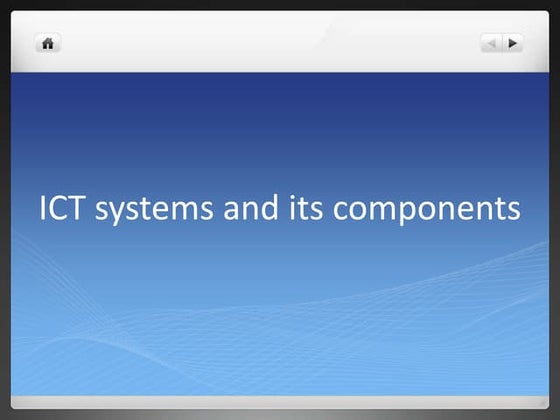 ICT systems and its components